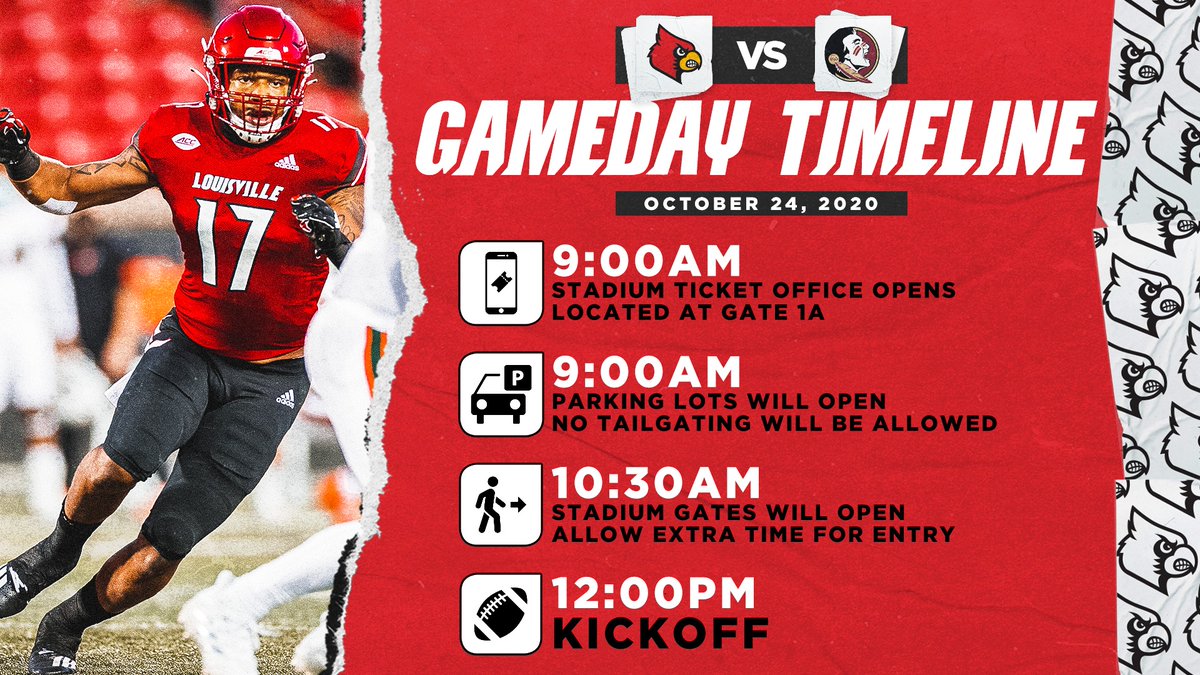 ACC
LOUISVILLE
17

VS

GAMEDAY TIMELINE

OCTOBER 24, 2020

9:00AM
STADIUM TICKET OFFICE OPENS
LOCATED AT GATE 1A

P
9:00AM
PARKING LOTS WILL OPEN
NO TAILGATING WILL BE ALLOWED

10:30AM
STADIUM GATES WILL OPEN
ALLOW EXTRA TIME FOR ENTRY

12:00PM
KICKOFF